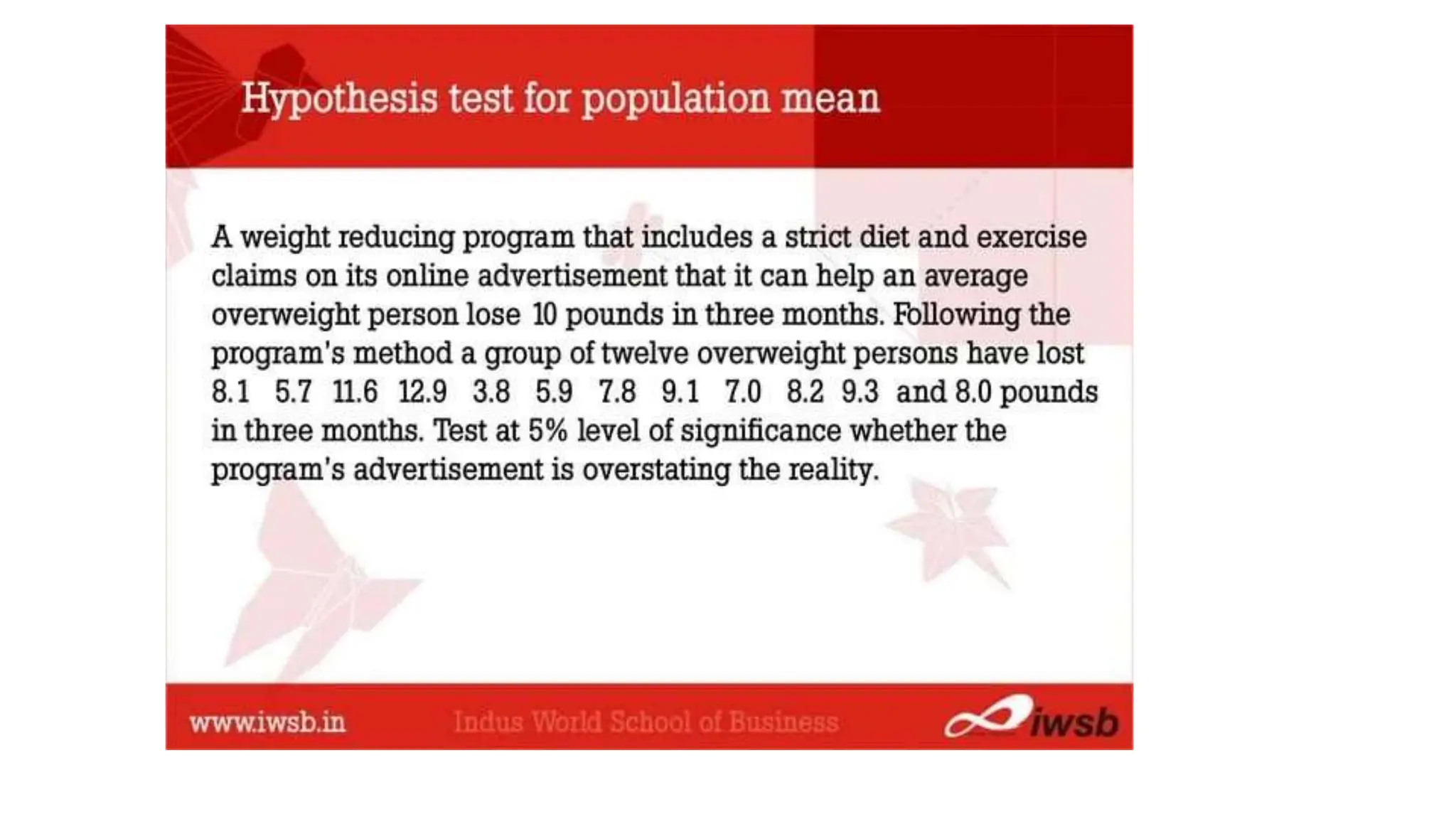 Hypothesis test for population mean

A weight reducing program that includes a strict diet and exercise claims on its online advertisement that it can help an average overweight person lose 10 pounds in three months. Following the program's method a group of twelve overweight persons have lost 8.1 5.7 11.6 12.9 3.8 5.9 7.8 9.1 7.0 8.2 9.3 and 8.0 pounds in three months. Test at 5% level of significance whether the program's advertisement is overstating the reality.

www.iwsb.in Indus World School of Business iwsb